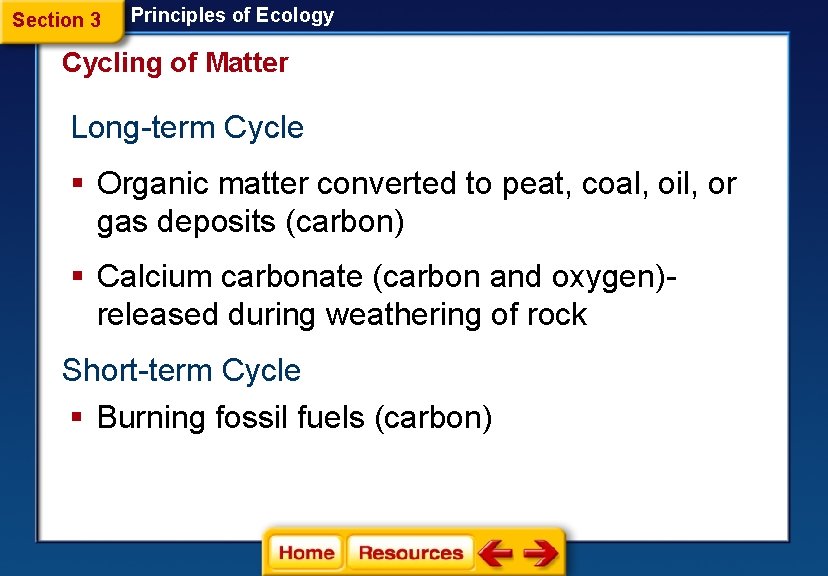 Section 3 Principles of Ecology

Cycling of Matter

Long-term Cycle

▪ Organic matter converted to peat, coal, oil, or gas deposits (carbon)

▪ Calcium carbonate (carbon and oxygen)- released during weathering of rock

Short-term Cycle

▪ Burning fossil fuels (carbon)

Home Resources